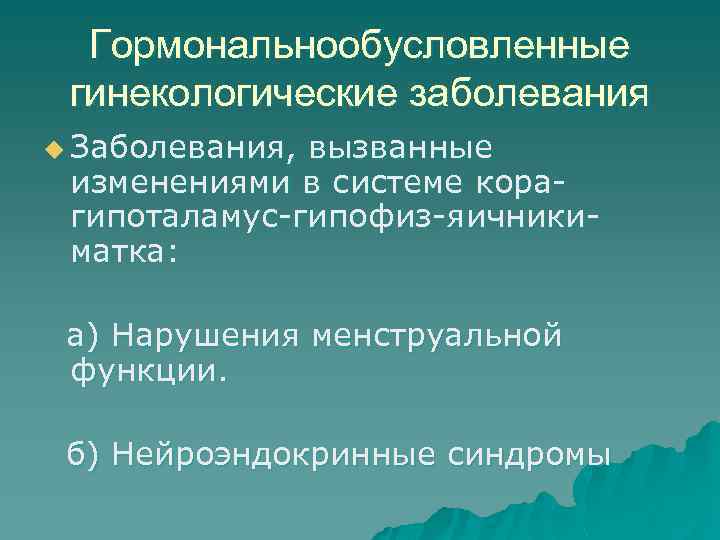 Гормональнообусловленные гинекологические заболевания

Заболевания, вызванные изменениями в системе кора-гипоталамус-гипофиз-яичники-матка:

а) Нарушения менструальной функции.

б) Нейроэндокринные синдромы